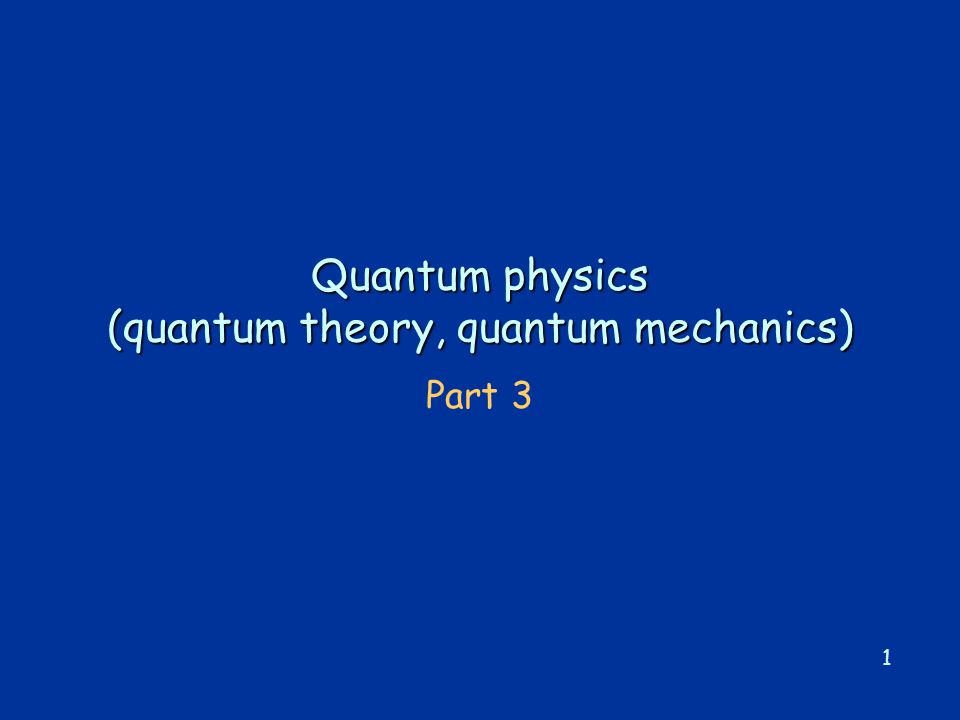 Quantum physics
(quantum theory, quantum mechanics)

Part 3

1